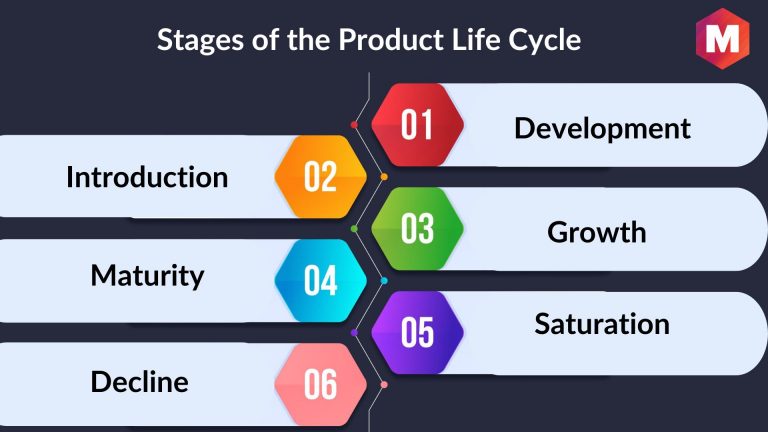 Stages of the Product Life Cycle

M

01 Development

02 Introduction

03 Growth

04 Maturity

05 Saturation

06 Decline